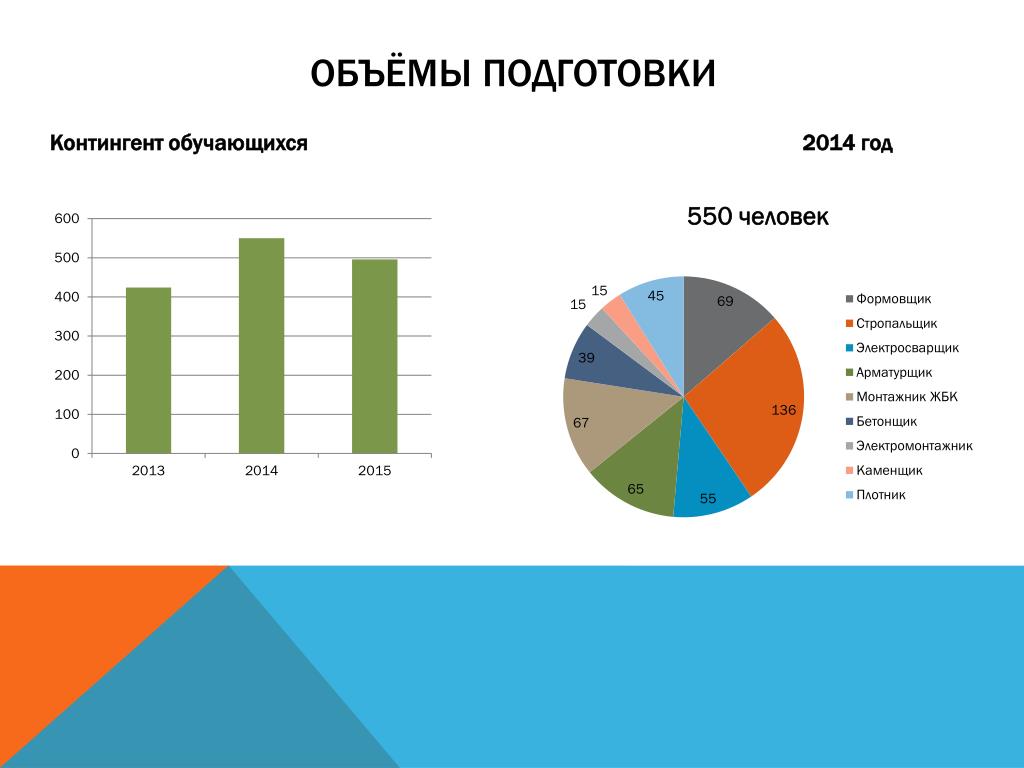 ОБЪЁМЫ ПОДГОТОВКИ

Контингент обучающихся

2014 год

600
500
400
300
200
100
0

2013
2014
2015

550 человек

69
136
55
65
67
39
15
15
45

Формовщик
Стропальщик
Электросварщик
Арматурщик
Монтажник ЖБК
Бетонщик
Электромонтажник
Каменщик
Плотник